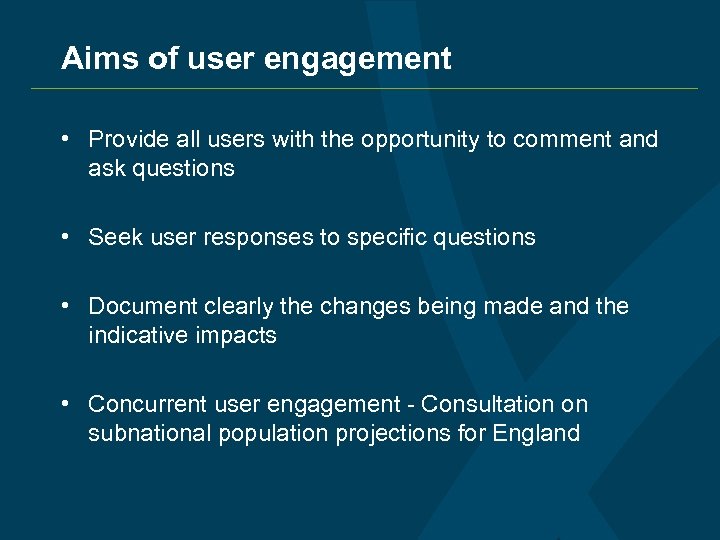 Aims of user engagement

• Provide all users with the opportunity to comment and ask questions

• Seek user responses to specific questions

• Document clearly the changes being made and the indicative impacts

• Concurrent user engagement - Consultation on subnational population projections for England